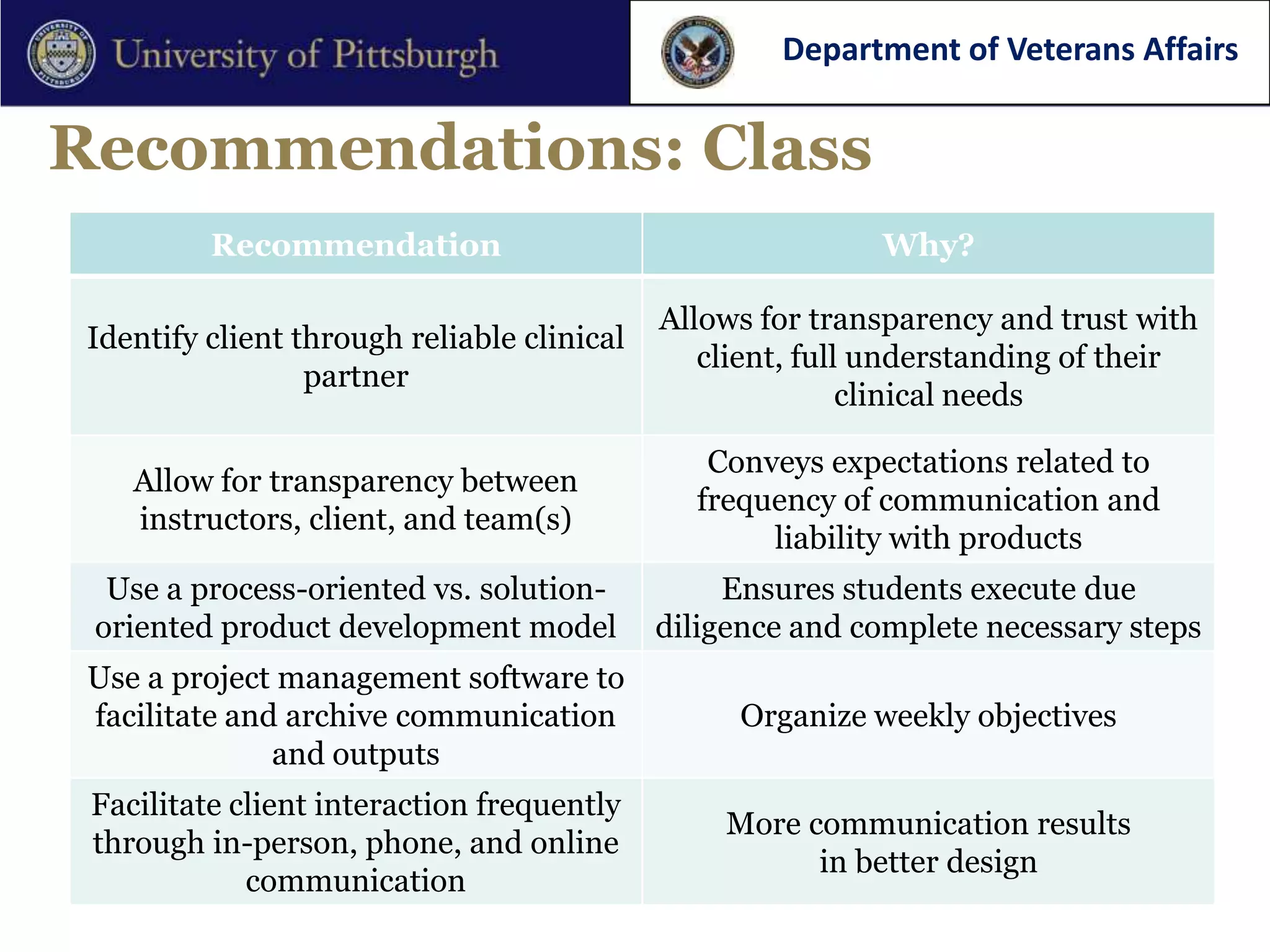 University of Pittsburgh

Department of Veterans Affairs

Recommendations: Class

| Recommendation | Why? |
|---|---|
| Identify client through reliable clinical partner | Allows for transparency and trust with client, full understanding of their clinical needs |
| Allow for transparency between instructors, client, and team(s) | Conveys expectations related to frequency of communication and liability with products |
| Use a process-oriented vs. solution-oriented product development model | Ensures students execute due diligence and complete necessary steps |
| Use a project management software to facilitate and archive communication and outputs | Organize weekly objectives |
| Facilitate client interaction frequently through in-person, phone, and online communication | More communication results in better design |